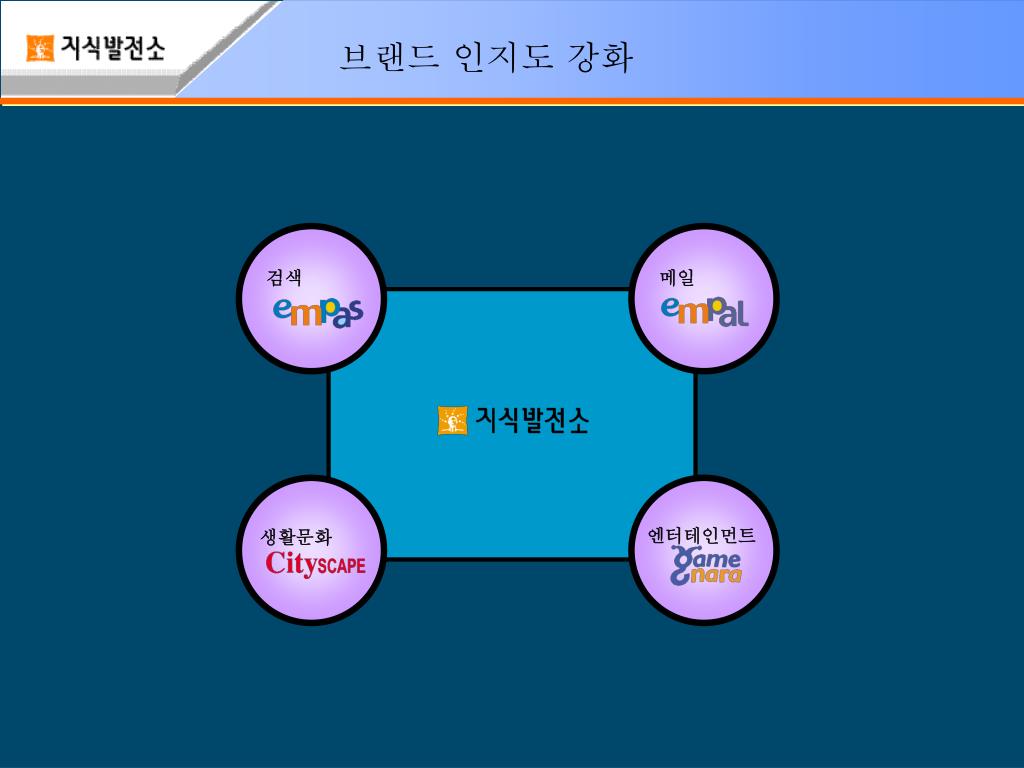 지식발전소

브랜드 인지도 강화

검색
empas

메일
empal

지식발전소

생활문화
CitySCAPE

엔터테인먼트
game nara